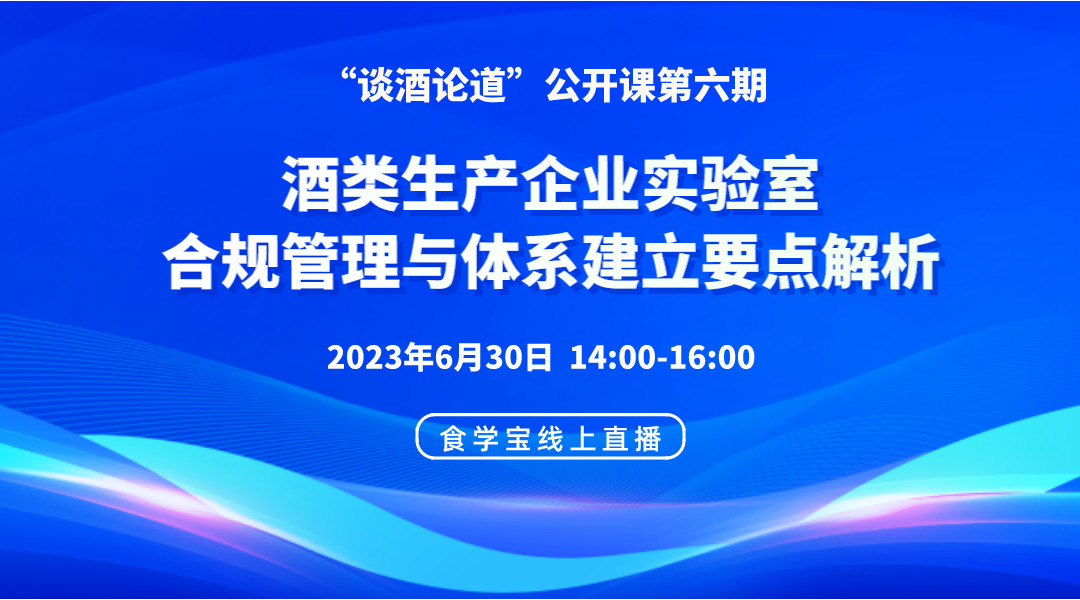 “谈酒论道”公开课第六期

酒类生产企业实验室
合规管理与体系建立要点解析

2023年6月30日 14:00-16:00

食学宝线上直播